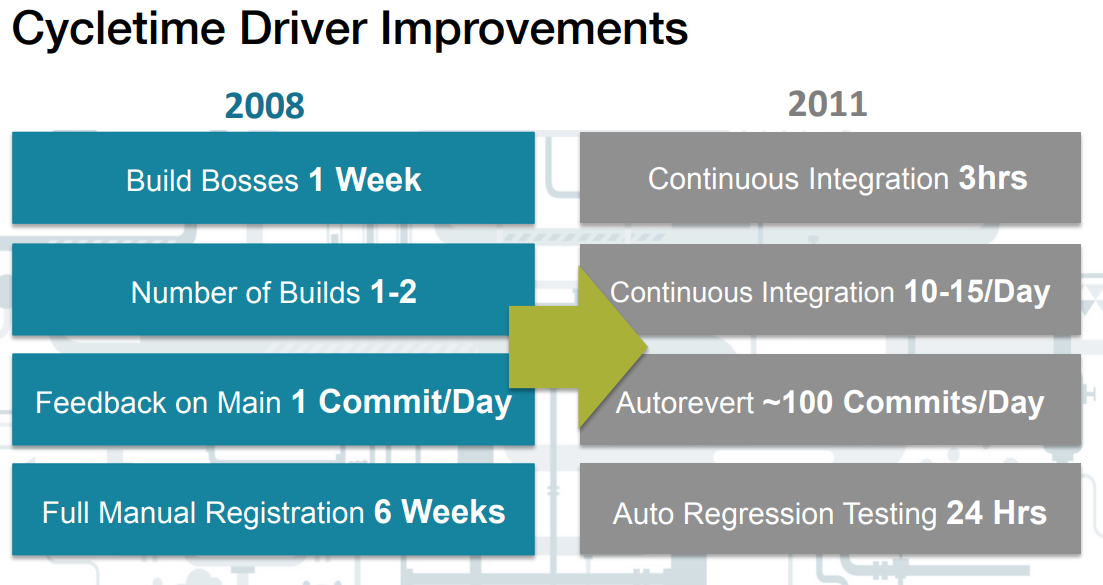 Cycletime Driver Improvements

2008

Build Bosses 1 Week

Number of Builds 1-2

Feedback on Main 1 Commit/Day

Full Manual Registration 6 Weeks

2011

Continuous Integration 3hrs

Continuous Integration 10-15/Day

Autorevert ~100 Commits/Day

Auto Regression Testing 24 Hrs